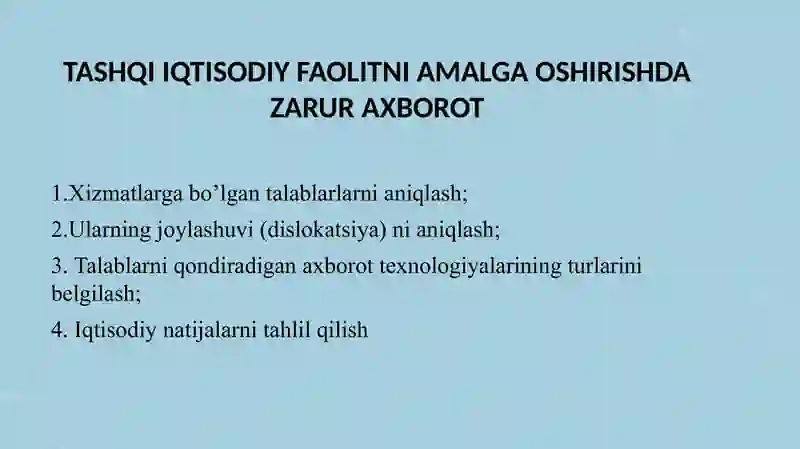 TASHQI IQTISODIY FAOLITNI AMALGA OSHIRISHDA ZARUR AXBOROT

1.Xizmatlarga bo’lgan talablarlarni aniqlash;

2.Ularning joylashuvi (dislokatsiya) ni aniqlash;

3. Talablarni qondiradigan axborot texnologiyalarining turlarini belgilash;

4. Iqtisodiy natijalarni tahlil qilish